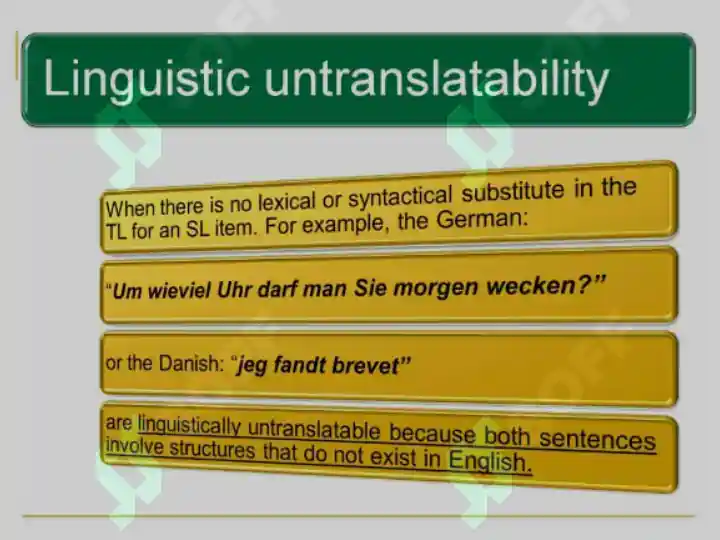 Linguistic untranslatability

When there is no lexical or syntactical substitute in the TL for an SL item. For example, the German:

"Um wieviel Uhr darf man Sie morgen wecken?"

or the Danish: "jeg fandt brevet"

are linguistically untranslatable because both sentences involve structures that do not exist in English.